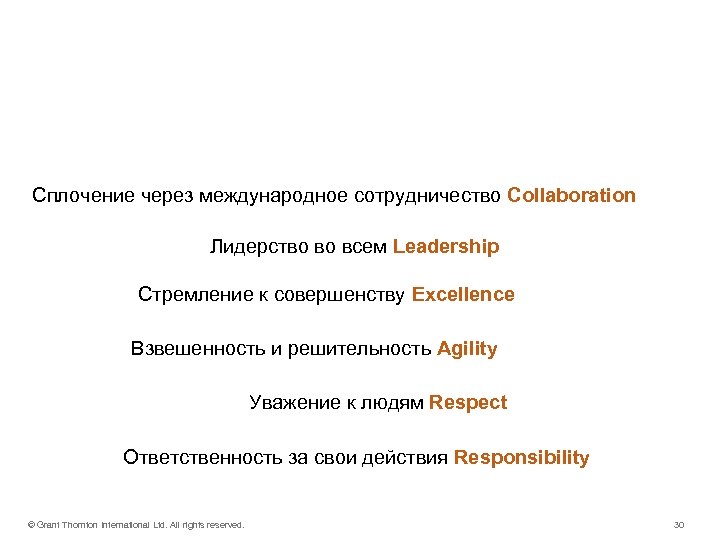 Сплочение через международное сотрудничество Collaboration

Лидерство во всем Leadership

Стремление к совершенству Excellence

Взвешенность и решительность Agility

Уважение к людям Respect

Ответственность за свои действия Responsibility

© Grant Thornton International Ltd. All rights reserved.

30